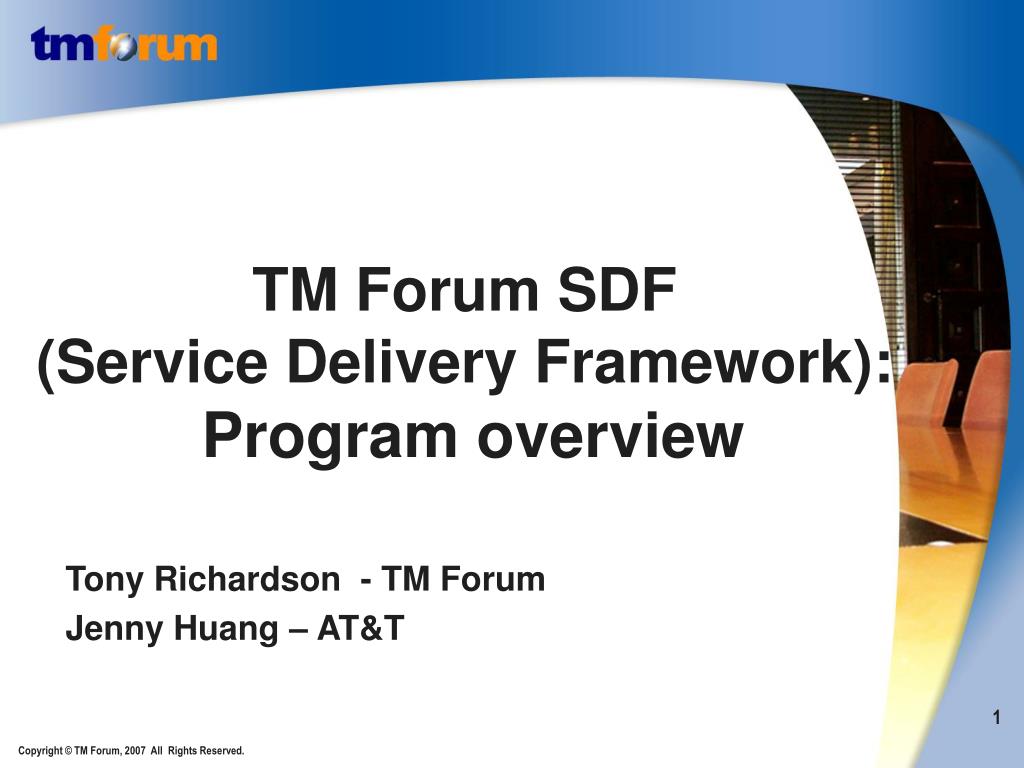 tmforum

TM Forum SDF
(Service Delivery Framework):
Program overview

Tony Richardson - TM Forum
Jenny Huang – AT&T

1

Copyright © TM Forum, 2007 All Rights Reserved.